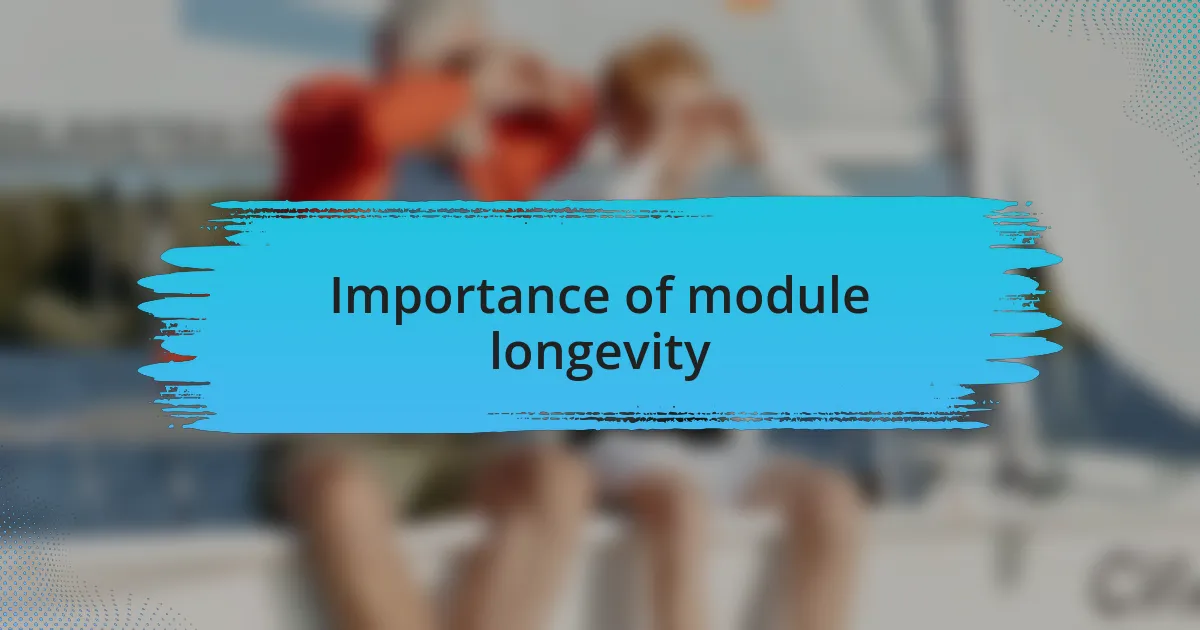 Importance of module longevity